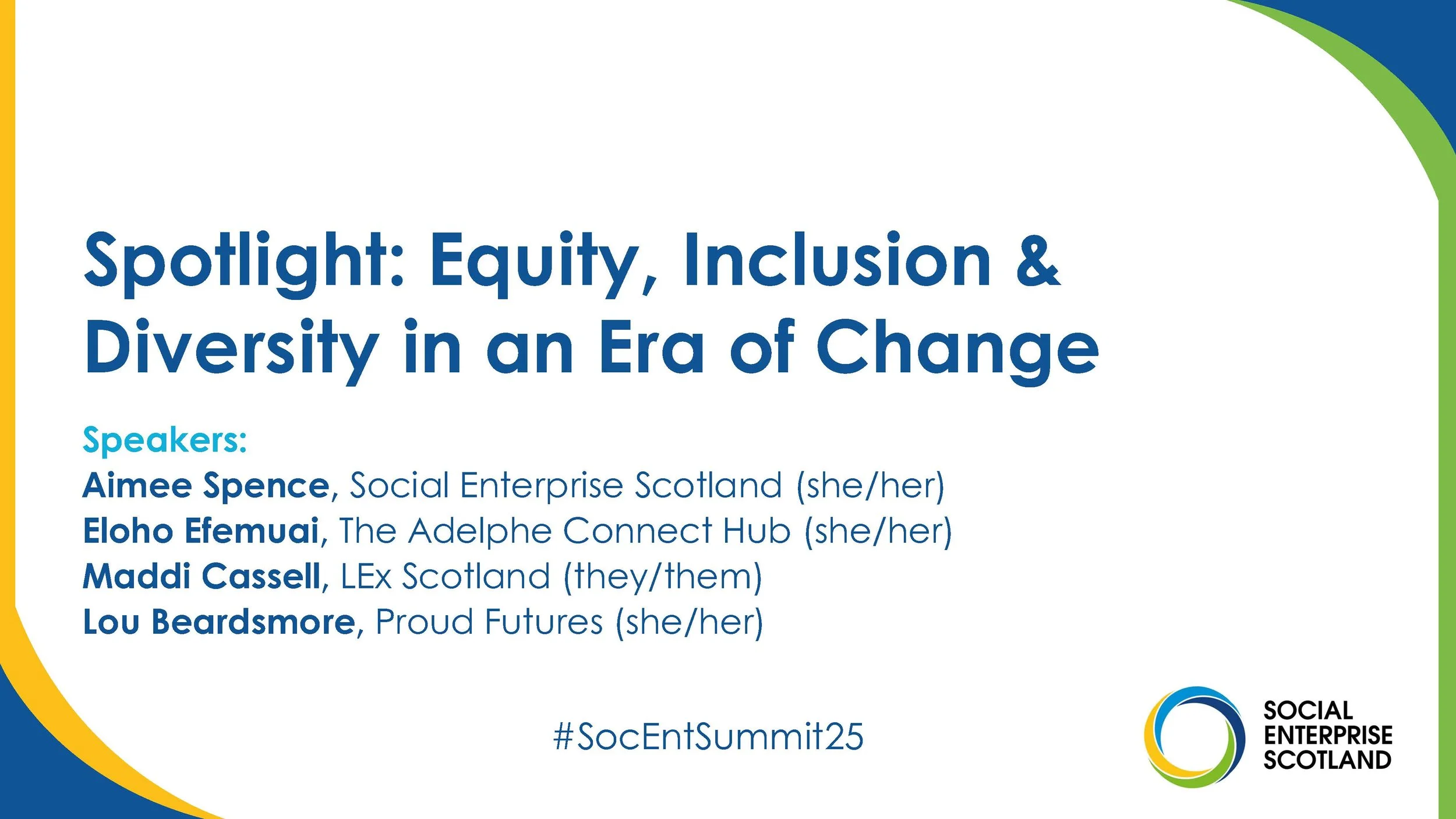 Spotlight: Equity, Inclusion & Diversity in an Era of Change

Speakers:
Aimee Spence, Social Enterprise Scotland (she/her)
Eloho Efemuai, The Adelphe Connect Hub (she/her)
Maddi Cassell, LEx Scotland (they/them)
Lou Beardsmore, Proud Futures (she/her)

#SocEntSummit25

SOCIAL ENTERPRISE SCOTLAND